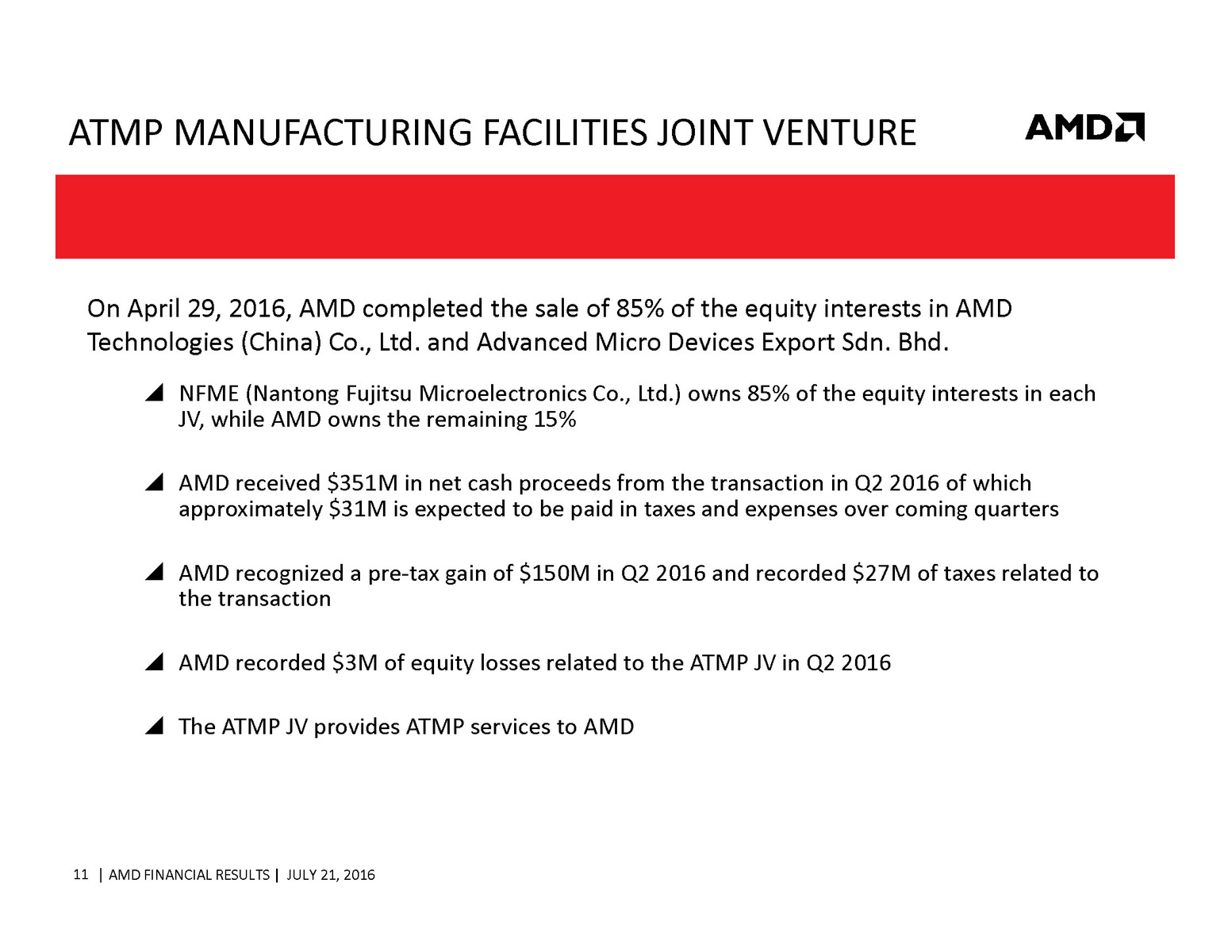 ATMP MANUFACTURING FACILITIES JOINT VENTURE

AMD

On April 29, 2016, AMD completed the sale of 85% of the equity interests in AMD Technologies (China) Co., Ltd. and Advanced Micro Devices Export Sdn. Bhd.

NFME (Nantong Fujitsu Microelectronics Co., Ltd.) owns 85% of the equity interests in each JV, while AMD owns the remaining 15%

AMD received \$351M in net cash proceeds from the transaction in Q2 2016 of which approximately \$31M is expected to be paid in taxes and expenses over coming quarters

AMD recognized a pre-tax gain of \$150M in Q2 2016 and recorded \$27M of taxes related to the transaction

AMD recorded \$3M of equity losses related to the ATMP JV in Q2 2016

The ATMP JV provides ATMP services to AMD

11 | AMD FINANCIAL RESULTS | JULY 21, 2016